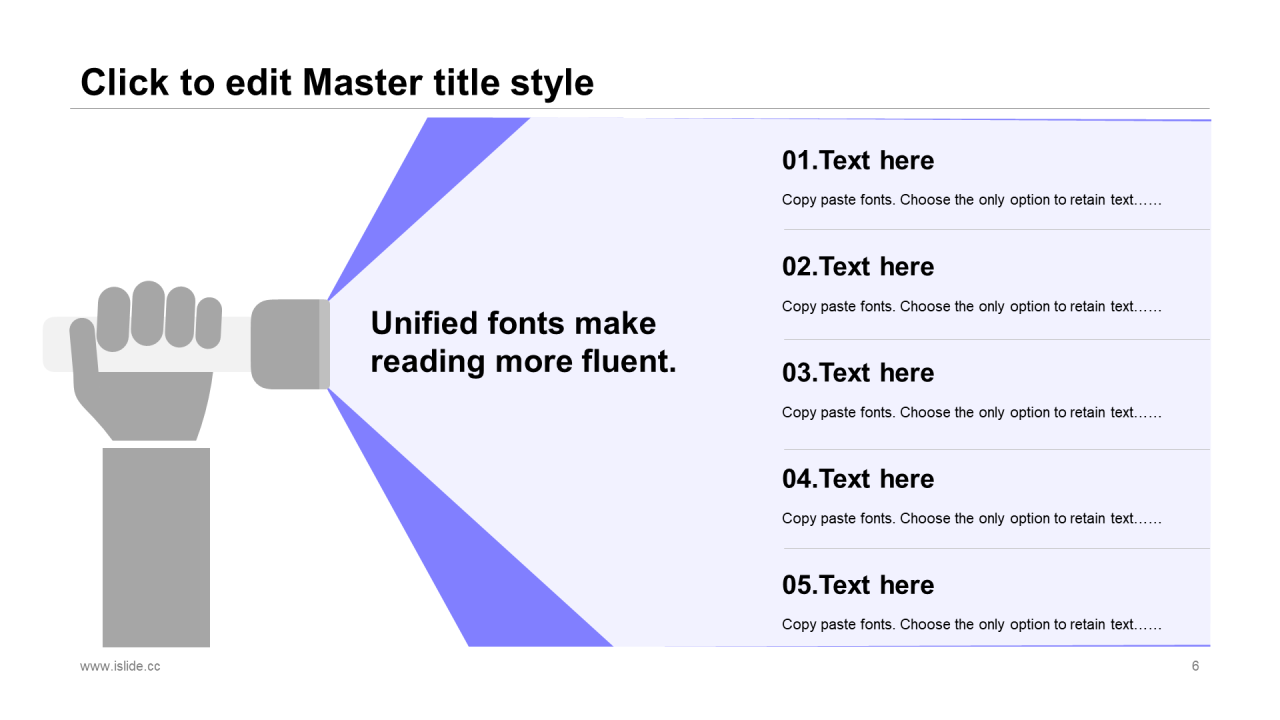 Click to edit Master title style

Unified fonts make reading more fluent.

01.Text here

Copy paste fonts. Choose the only option to retain text……

02.Text here

Copy paste fonts. Choose the only option to retain text……

03.Text here

Copy paste fonts. Choose the only option to retain text……

04.Text here

Copy paste fonts. Choose the only option to retain text……

05.Text here

Copy paste fonts. Choose the only option to retain text……

www.islide.cc

6